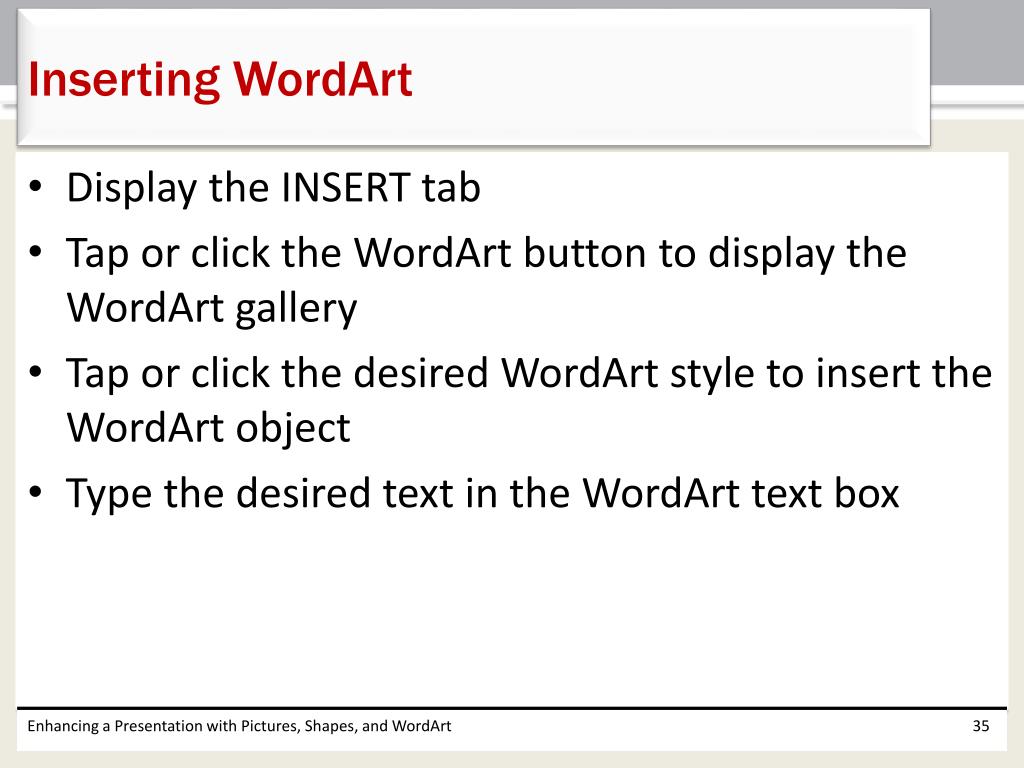 Inserting WordArt

• Display the INSERT tab
• Tap or click the WordArt button to display the WordArt gallery
• Tap or click the desired WordArt style to insert the WordArt object
• Type the desired text in the WordArt text box

Enhancing a Presentation with Pictures, Shapes, and WordArt

35